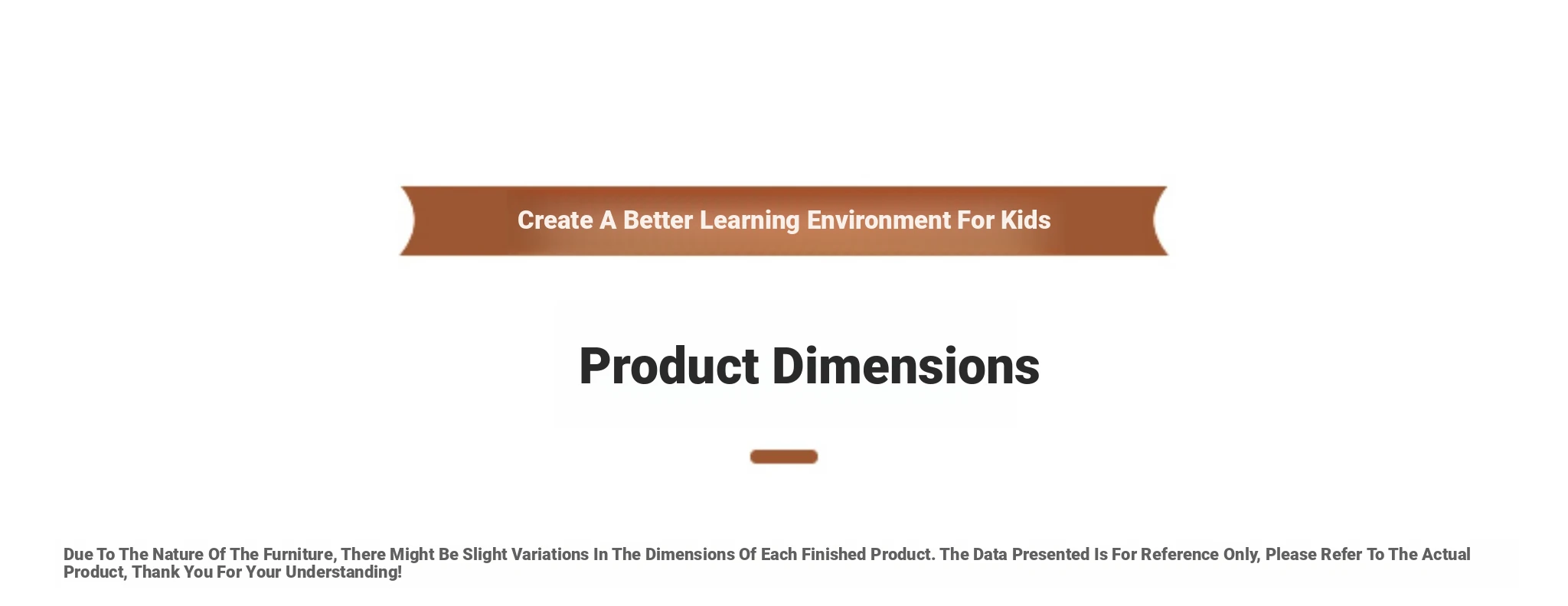 Create A Better Learning Environment For Kids

Product Dimensions

Due To The Nature Of The Furniture, There Might Be Slight Variations In The Dimensions Of Each Finished Product. The Data Presented Is For Reference Only, Please Refer To The Actual Product, Thank You For Your Understanding!